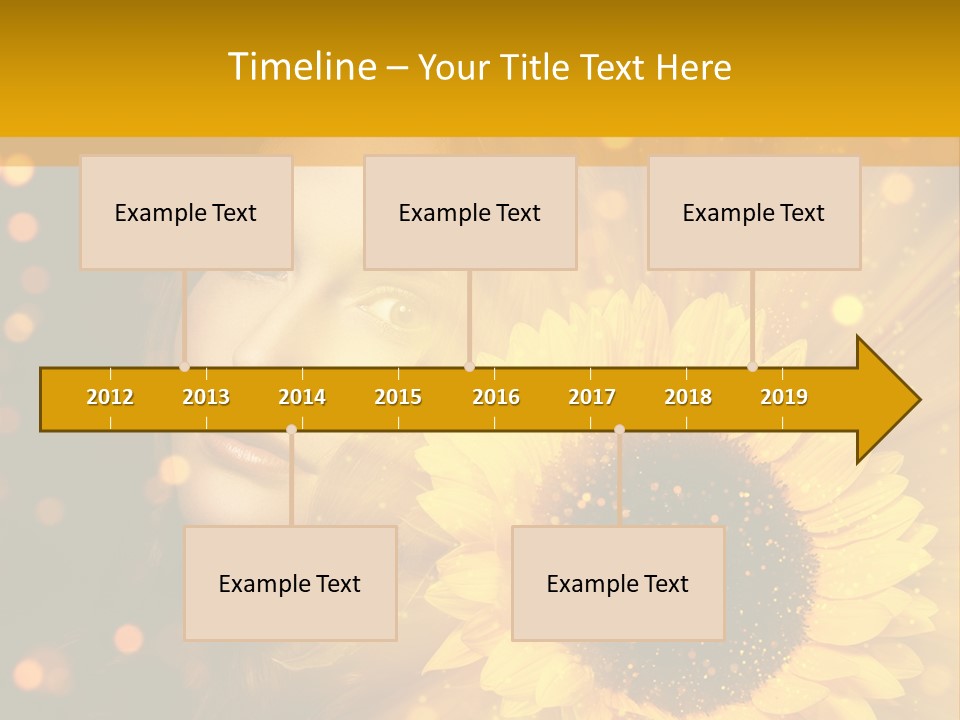 Timeline – Your Title Text Here

Example Text

Example Text

Example Text

2012 2013 2014 2015 2016 2017 2018 2019

Example Text

Example Text